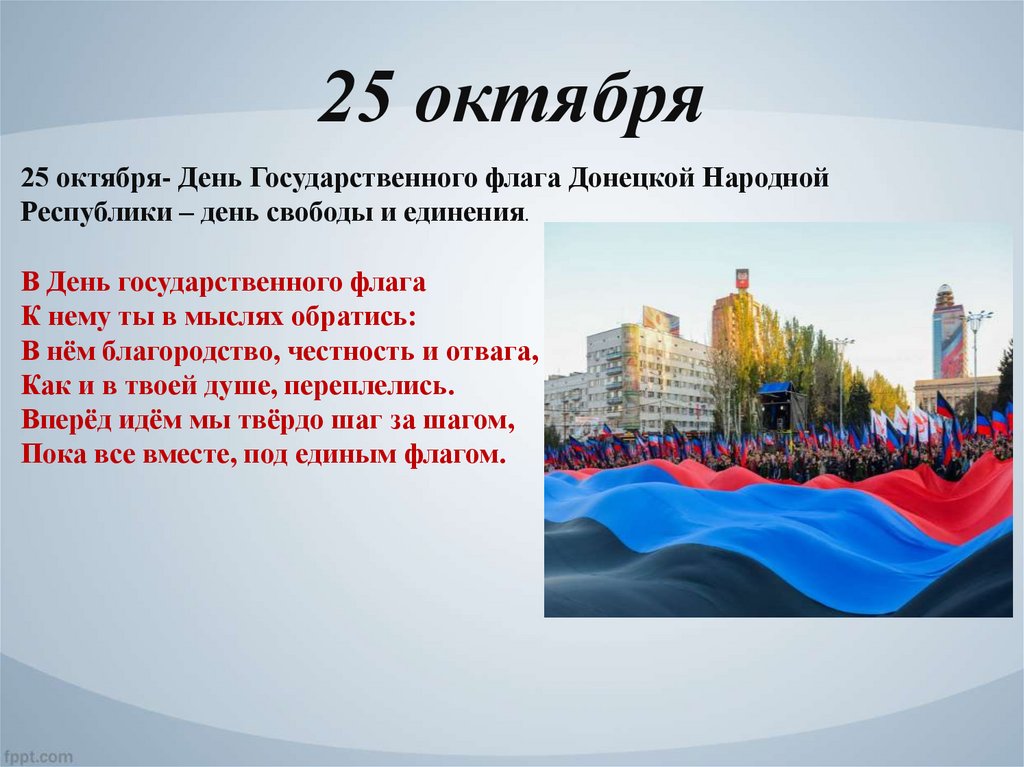 25 октября

25 октября- День Государственного флага Донецкой Народной Республики – день свободы и единения.

В День государственного флага
К нему ты в мыслях обратись:
В нём благородство, честность и отвага,
Как и в твоей душе, переплелись.
Вперёд идём мы твёрдо шаг за шагом,
Пока все вместе, под единым флагом.

fppt.com